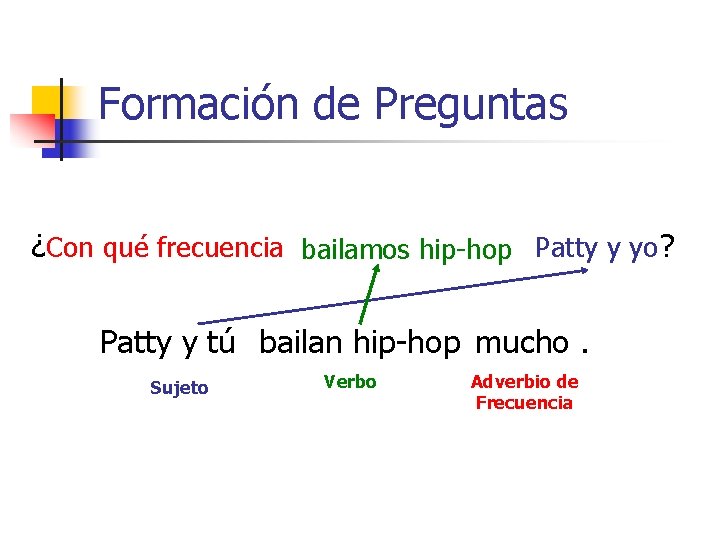 Formación de Preguntas

¿Con qué frecuencia bailamos hip-hop Patty y yo?

Patty y tú bailan hip-hop mucho .

Sujeto

Verbo

Adverbio de Frecuencia